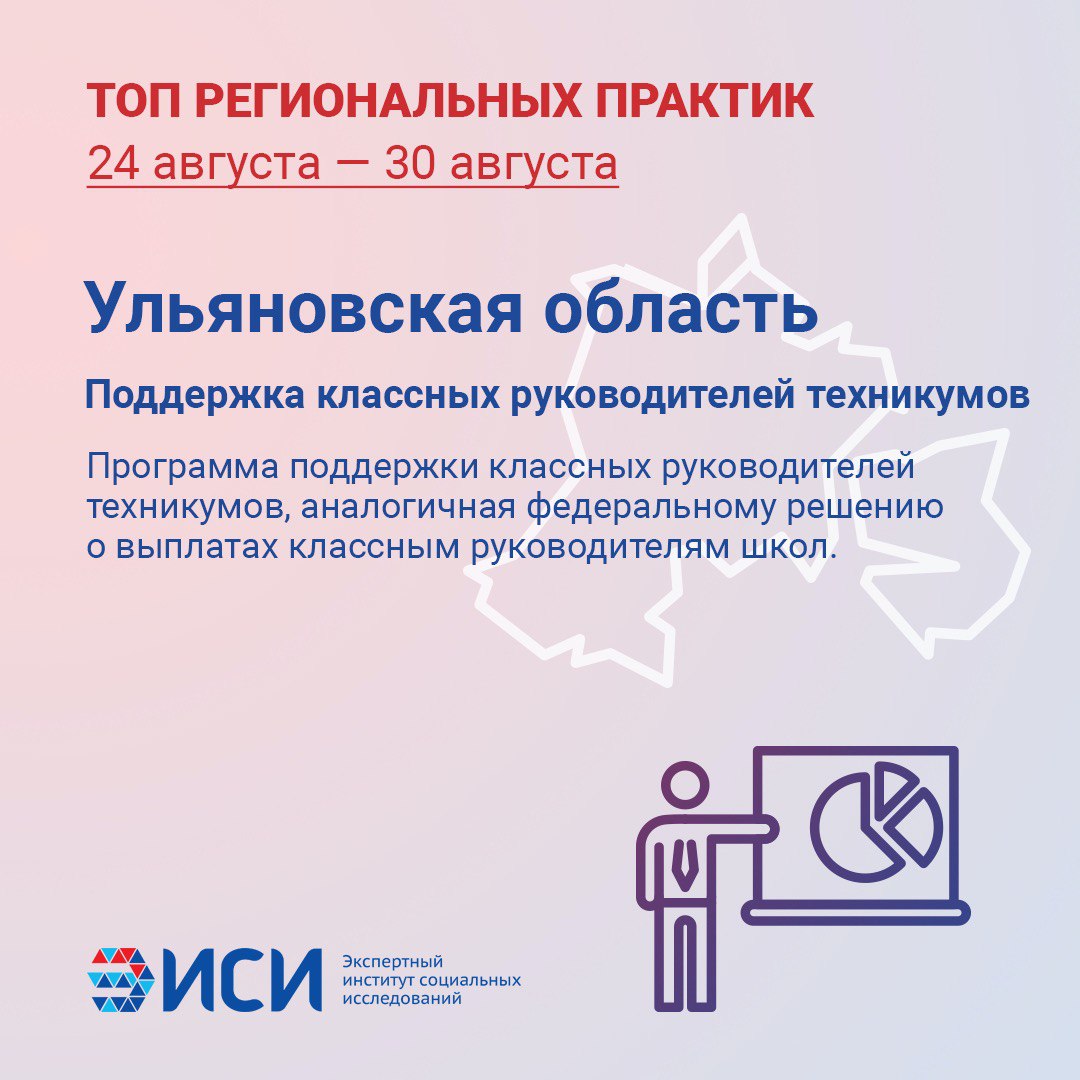 ТОП РЕГИОНАЛЬНЫХ ПРАКТИК
24 августа — 30 августа

Ульяновская область

Поддержка классных руководителей техникумов

Программа поддержки классных руководителей техникумов, аналогичная федеральному решению о выплатах классным руководителям школ.

ИСИ
Экспертный институт социальных исследований